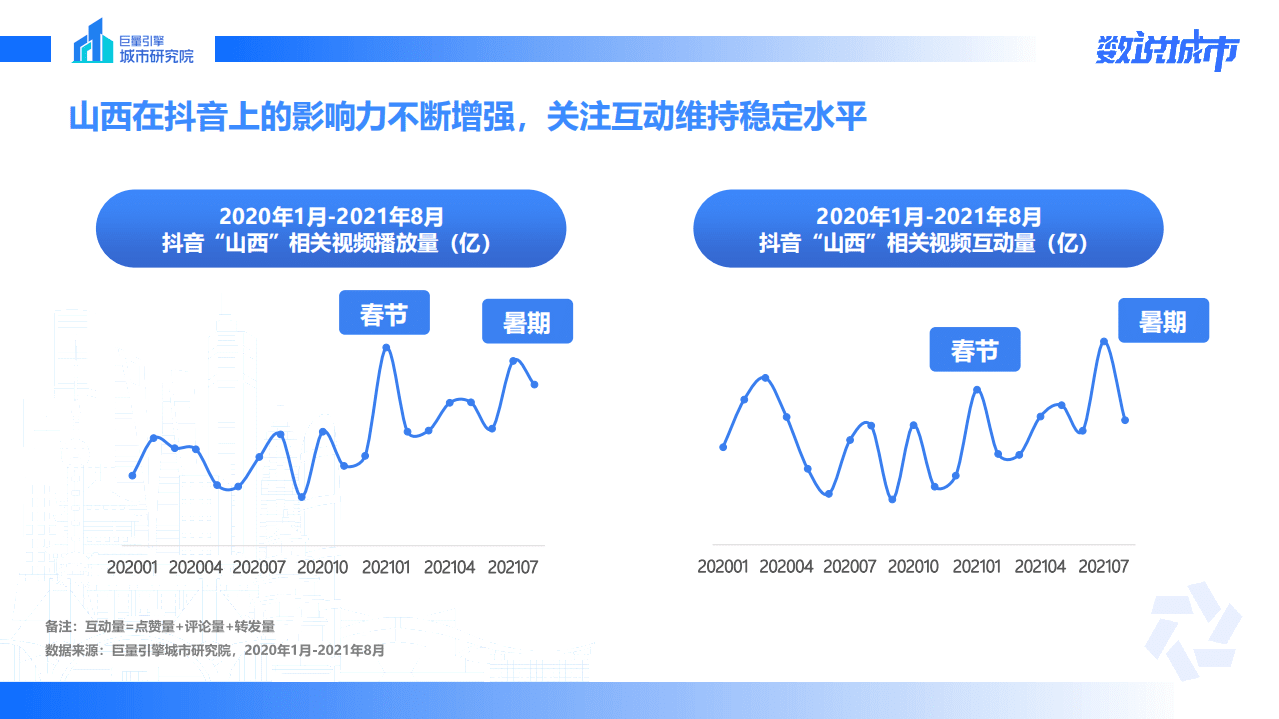 巨量引擎
城市研究院

数说城市

山西在抖音上的影响力不断增强，关注互动维持稳定水平

2020年1月-2021年8月
抖音“山西”相关视频播放量（亿）

春节
暑期

202001 202004 202007 202010 202101 202104 202107

2020年1月-2021年8月
抖音“山西”相关视频互动量（亿）

春节
暑期

202001 202004 202007 202010 202101 202104 202107

备注：互动量=点赞量+评论量+转发量
数据来源：巨量引擎城市研究院，2020年1月-2021年8月